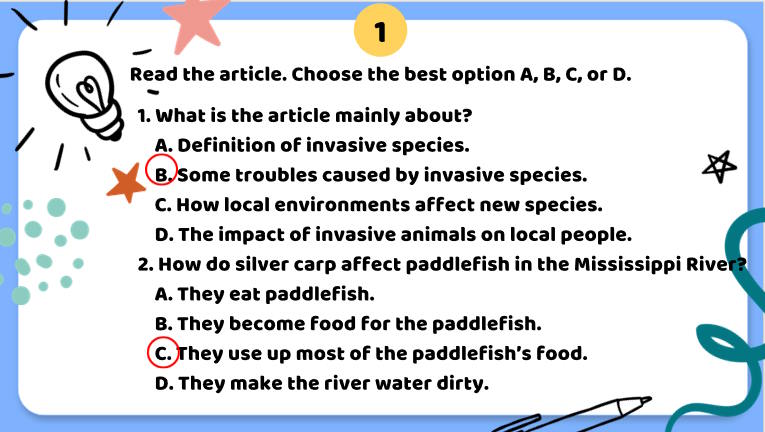 1

Read the article. Choose the best option A, B, C, or D.

1. What is the article mainly about?
A. Definition of invasive species.
B. Some troubles caused by invasive species.
C. How local environments affect new species.
D. The impact of invasive animals on local people.

2. How do silver carp affect paddlefish in the Mississippi River?
A. They eat paddlefish.
B. They become food for the paddlefish.
C. They use up most of the paddlefish's food.
D. They make the river water dirty.